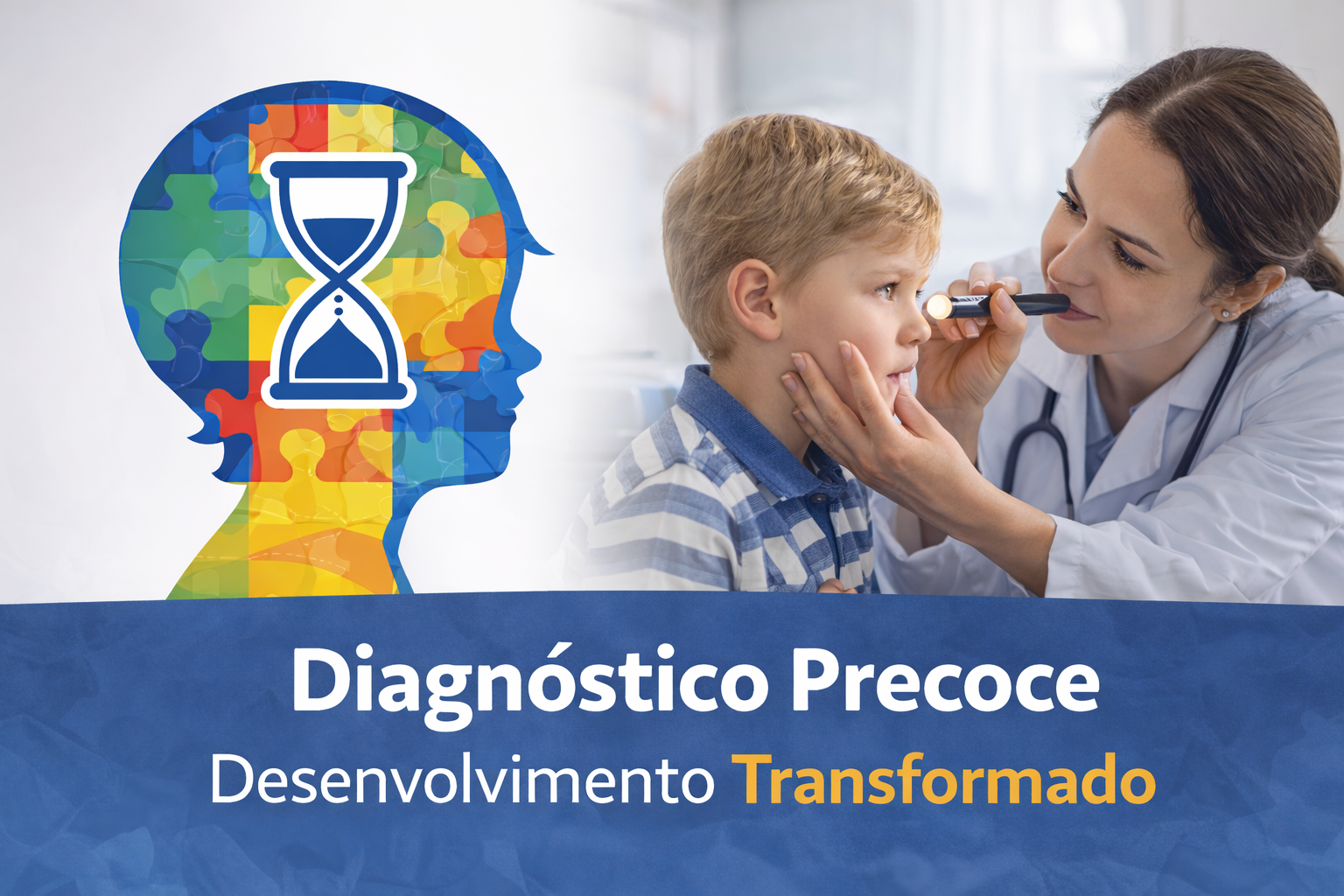 Diagnóstico Precoce
Desenvolvimento Transformado